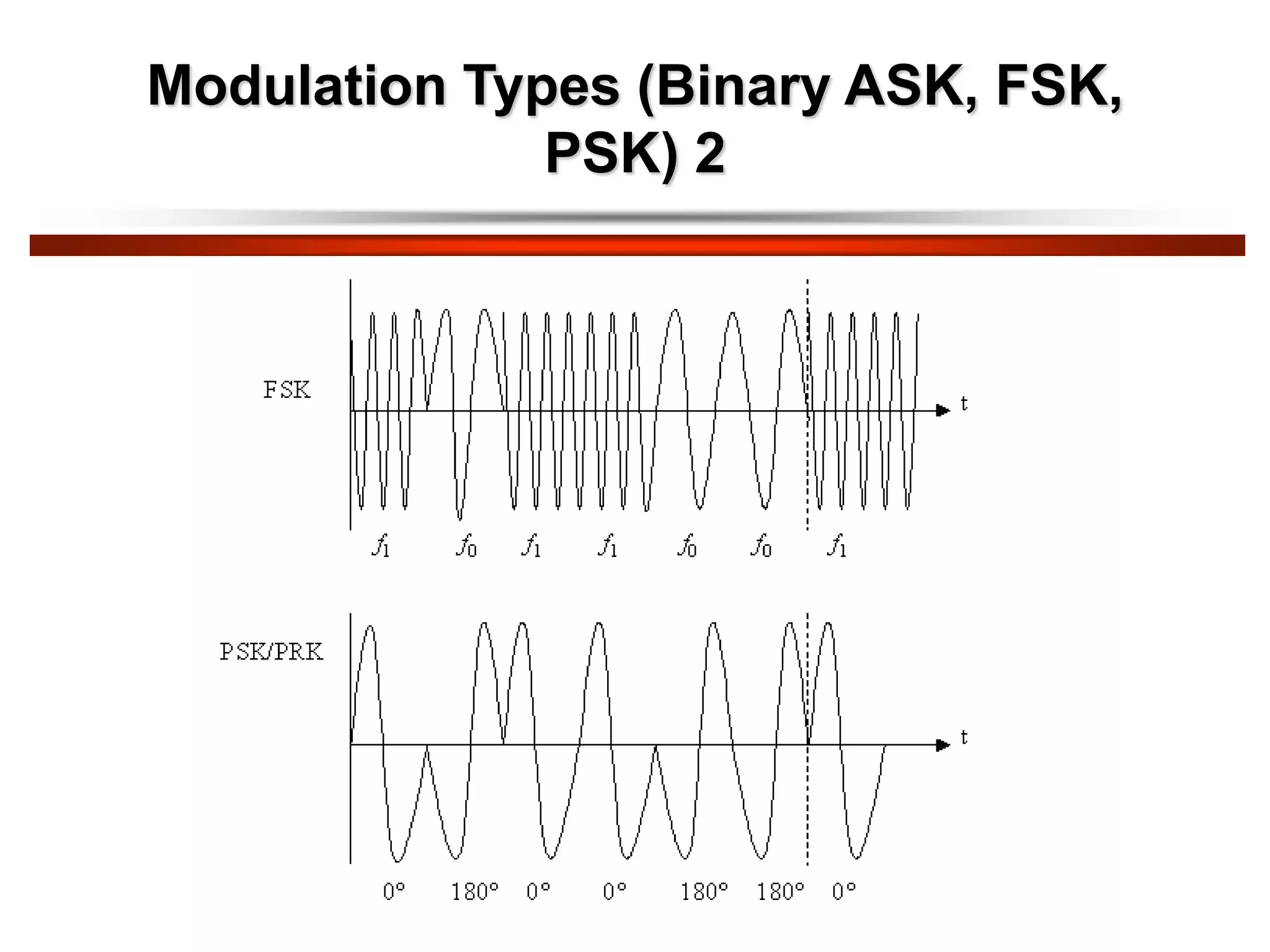 Modulation Types (Binary ASK, FSK, PSK) 2

FSK

t

$f_1$ $f_0$ $f_1$ $f_1$ $f_0$ $f_0$ $f_1$

PSK/PRK

t

0° 180° 0° 0° 180° 180° 0°